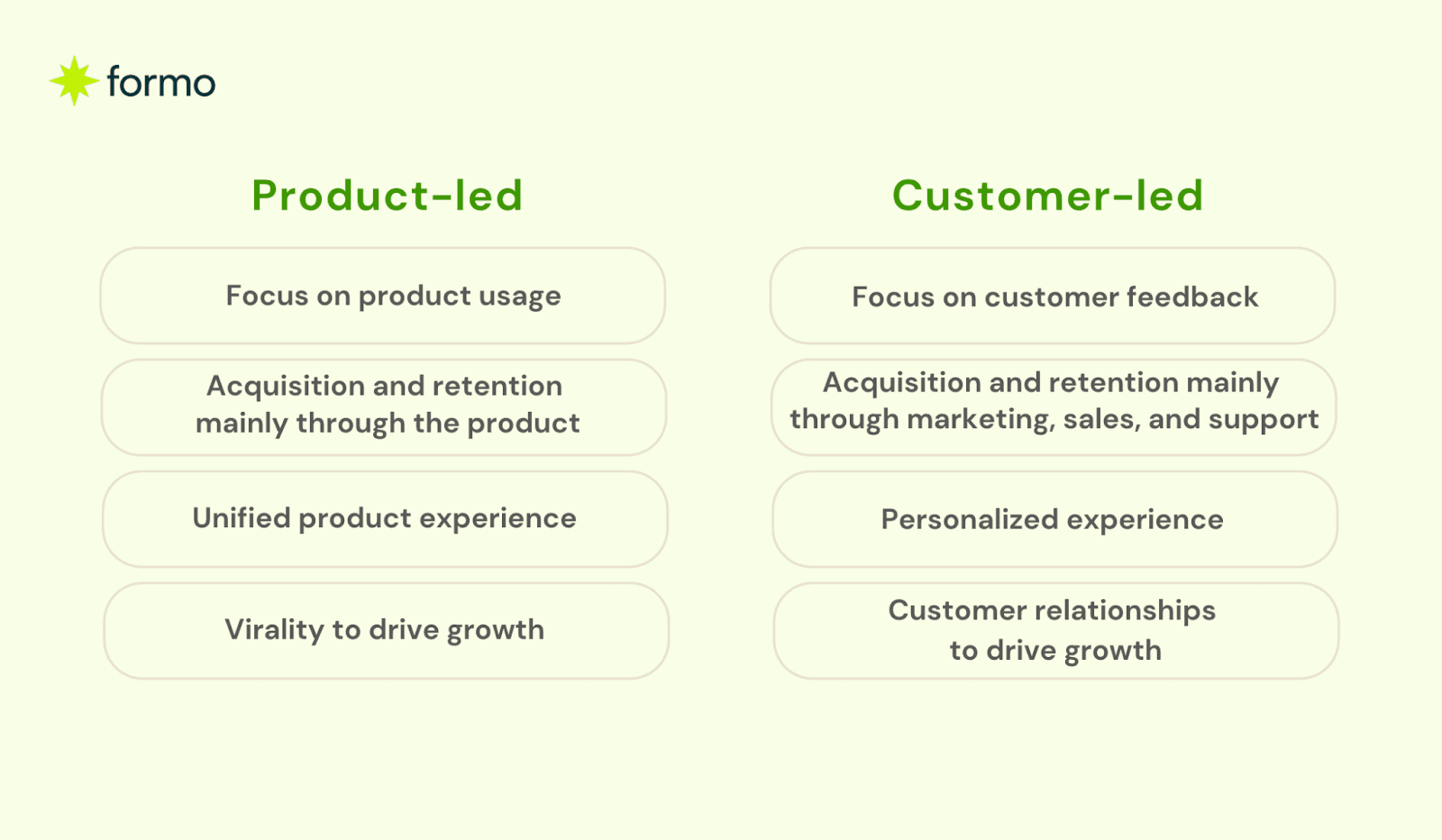 formo

Product-led

Focus on product usage

Acquisition and retention mainly through the product

Unified product experience

Virality to drive growth

Customer-led

Focus on customer feedback

Acquisition and retention mainly through marketing, sales, and support

Personalized experience

Customer relationships to drive growth